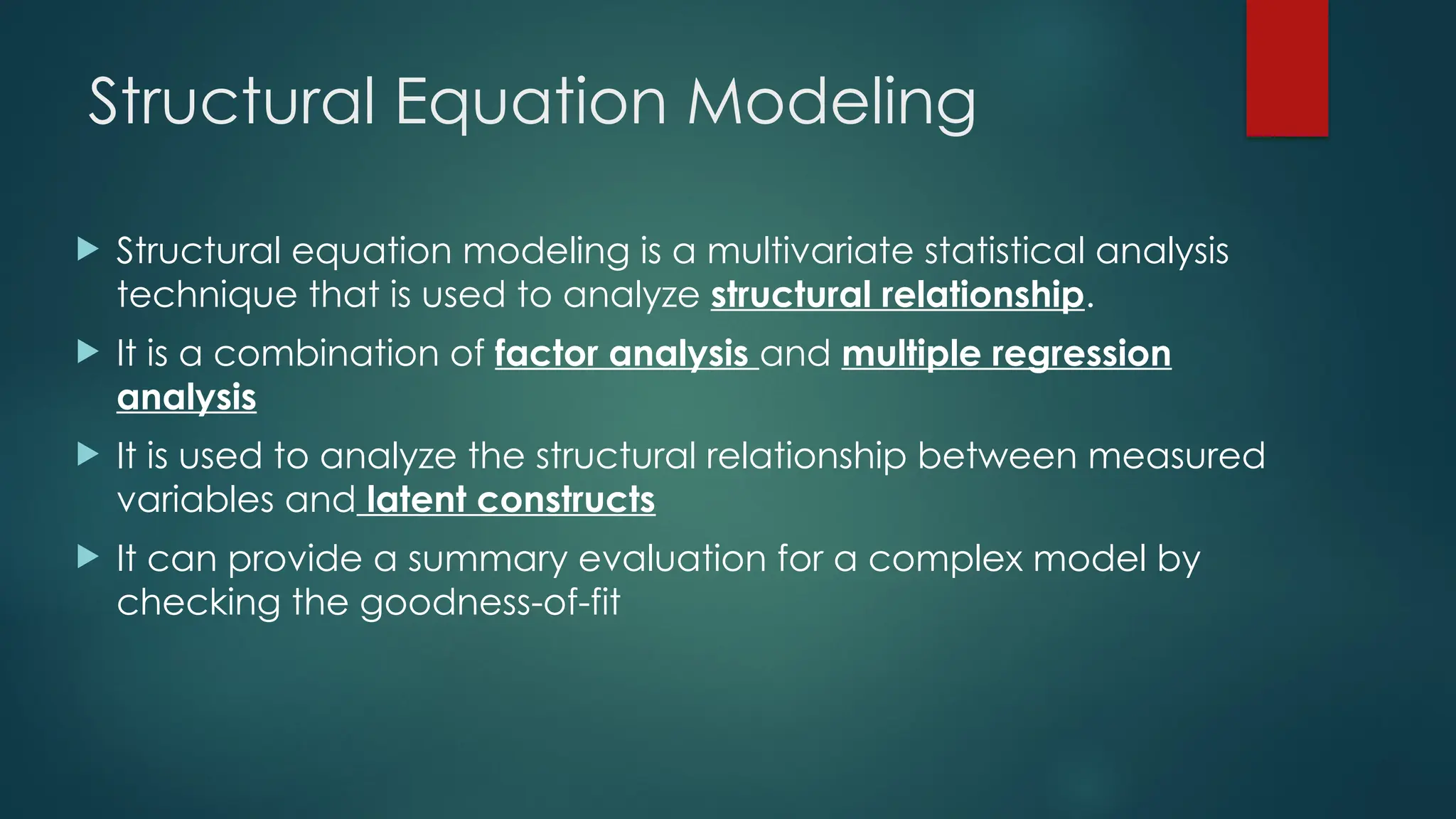 Structural Equation Modeling

Structural equation modeling is a multivariate statistical analysis technique that is used to analyze structural relationship.

It is a combination of factor analysis and multiple regression analysis

It is used to analyze the structural relationship between measured variables and latent constructs

It can provide a summary evaluation for a complex model by checking the goodness-of-fit